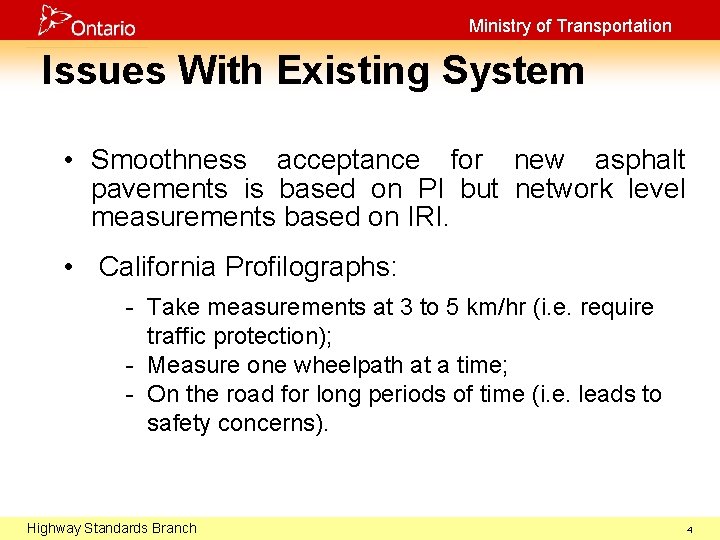 Ontario

Ministry of Transportation

Issues With Existing System

• Smoothness acceptance for new asphalt pavements is based on PI but network level measurements based on IRI.

• California Profilographs:

- Take measurements at 3 to 5 km/hr (i.e. require traffic protection);
- Measure one wheelpath at a time;
- On the road for long periods of time (i.e. leads to safety concerns).

Highway Standards Branch

4